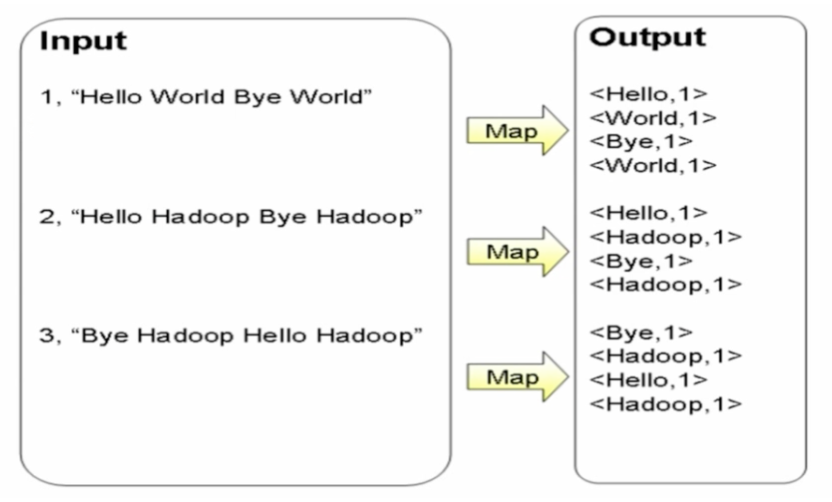 Input

1, “Hello World Bye World”

2, “Hello Hadoop Bye Hadoop”

3, “Bye Hadoop Hello Hadoop”

Map

Map

Map

Output

<Hello,1>
<World,1>
<Bye,1>
<World,1>

<Hello,1>
<Hadoop,1>
<Bye,1>
<Hadoop,1>

<Bye,1>
<Hadoop,1>
<Hello,1>
<Hadoop,1>